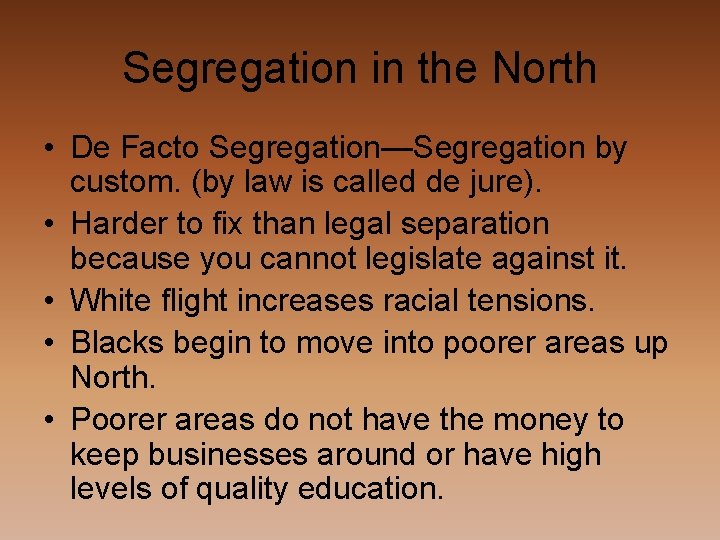 Segregation in the North

• De Facto Segregation—Segregation by custom. (by law is called de jure).
• Harder to fix than legal separation because you cannot legislate against it.
• White flight increases racial tensions.
• Blacks begin to move into poorer areas up North.
• Poorer areas do not have the money to keep businesses around or have high levels of quality education.